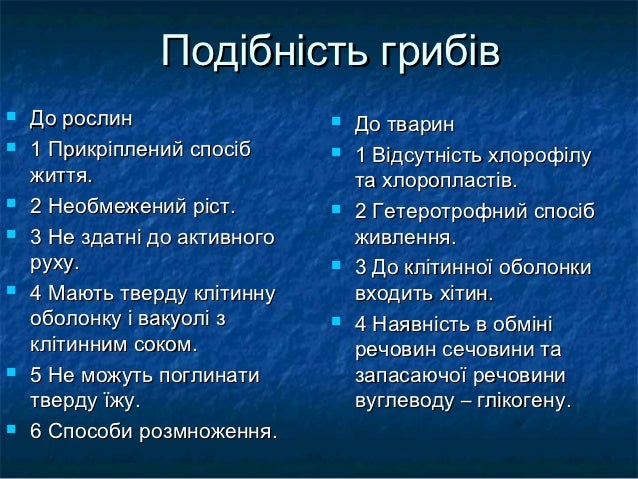 Подібність грибів

До рослин

1 Прикріплений спосіб життя.

2 Необмежений ріст.

3 Не здатні до активного руху.

4 Мають тверду клітинну оболонку і вакуолі з клітинним соком.

5 Не можуть поглинати тверду їжу.

6 Способи розмноження.

До тварин

1 Відсутність хлорофілу та хлоропластів.

2 Гетеротрофний спосіб живлення.

3 До клітинної оболонки входить хітин.

4 Наявність в обміні речовин сечовини та запасаючої речовини вуглеводу – глікогену.